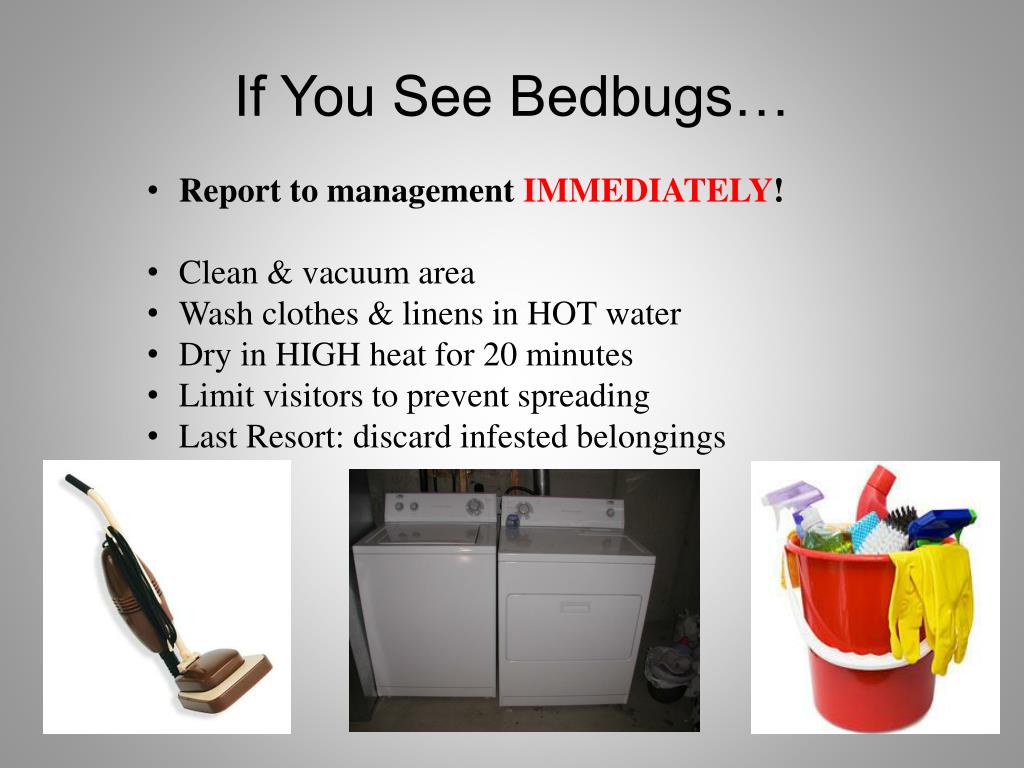 If You See Bedbugs…

• Report to management IMMEDIATELY!

• Clean & vacuum area
• Wash clothes & linens in HOT water
• Dry in HIGH heat for 20 minutes
• Limit visitors to prevent spreading
• Last Resort: discard infested belongings